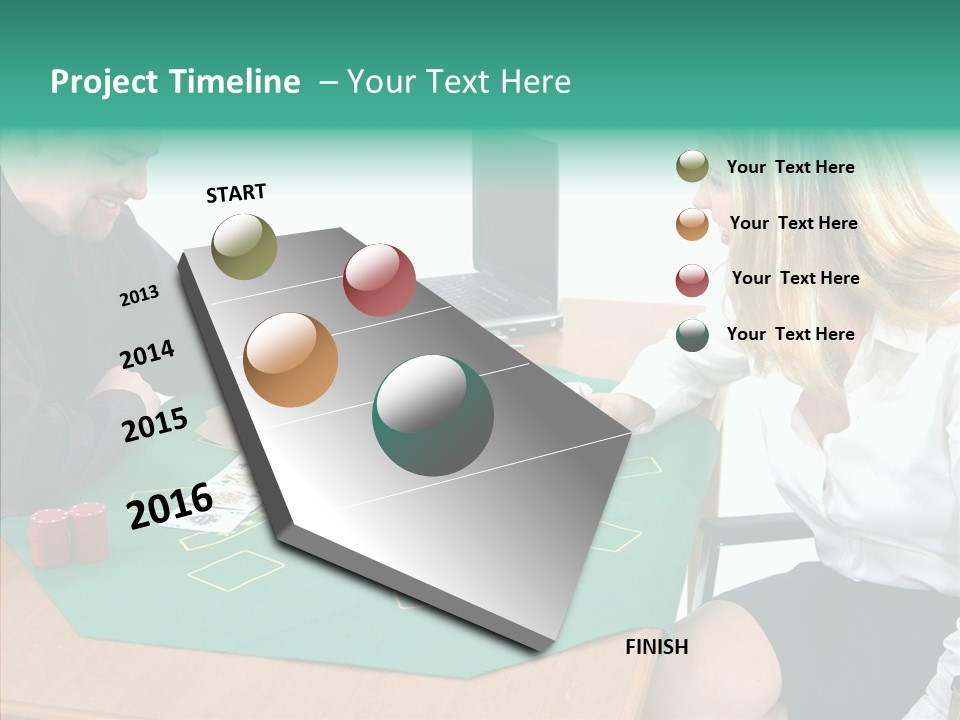 Project Timeline – Your Text Here

START

2013

2014

2015

2016

FINISH

Your Text Here

Your Text Here

Your Text Here

Your Text Here